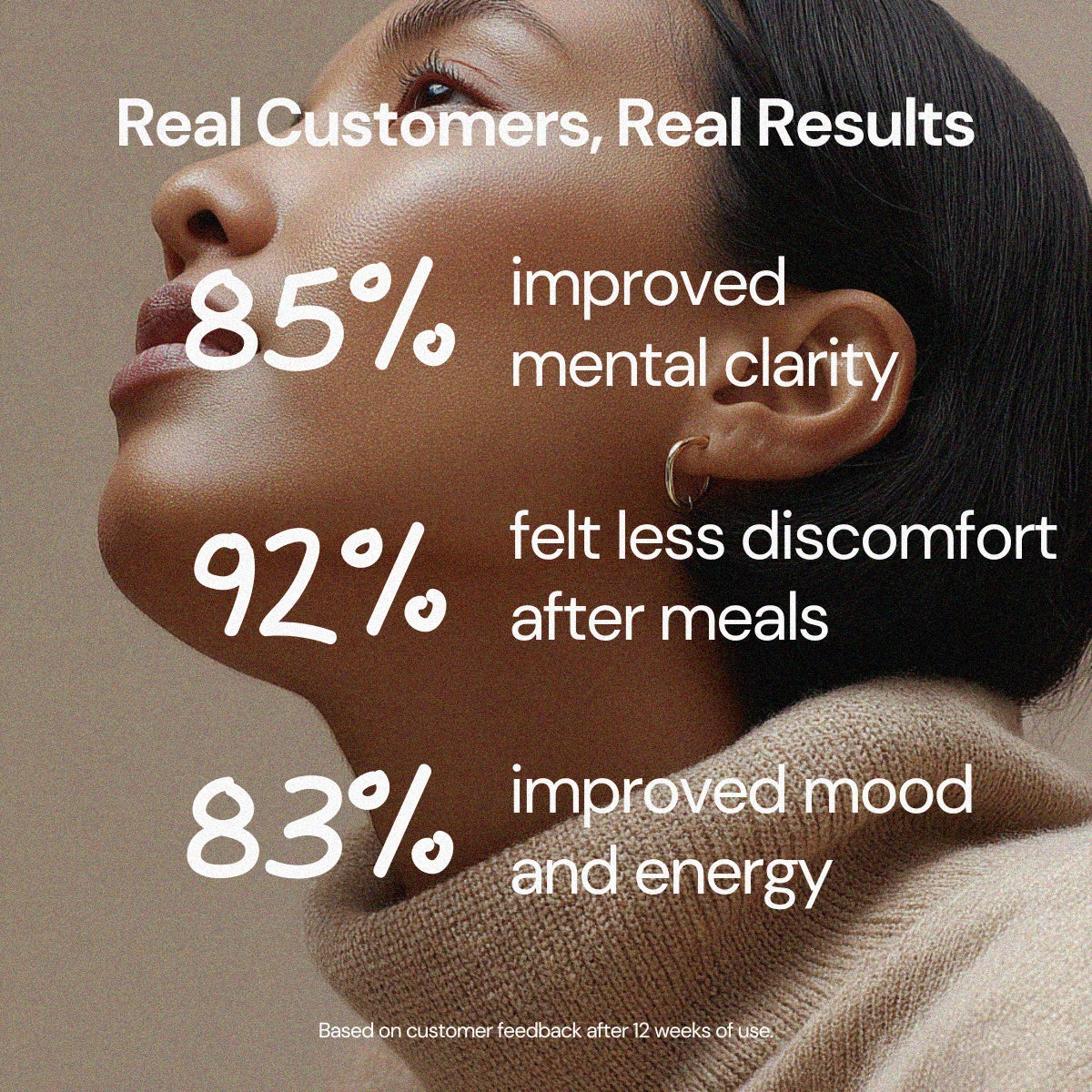 Real Customers, Real Results

85% improved mental clarity

92% felt less discomfort after meals

83% improved mood and energy

Based on customer feedback after 12 weeks of use.